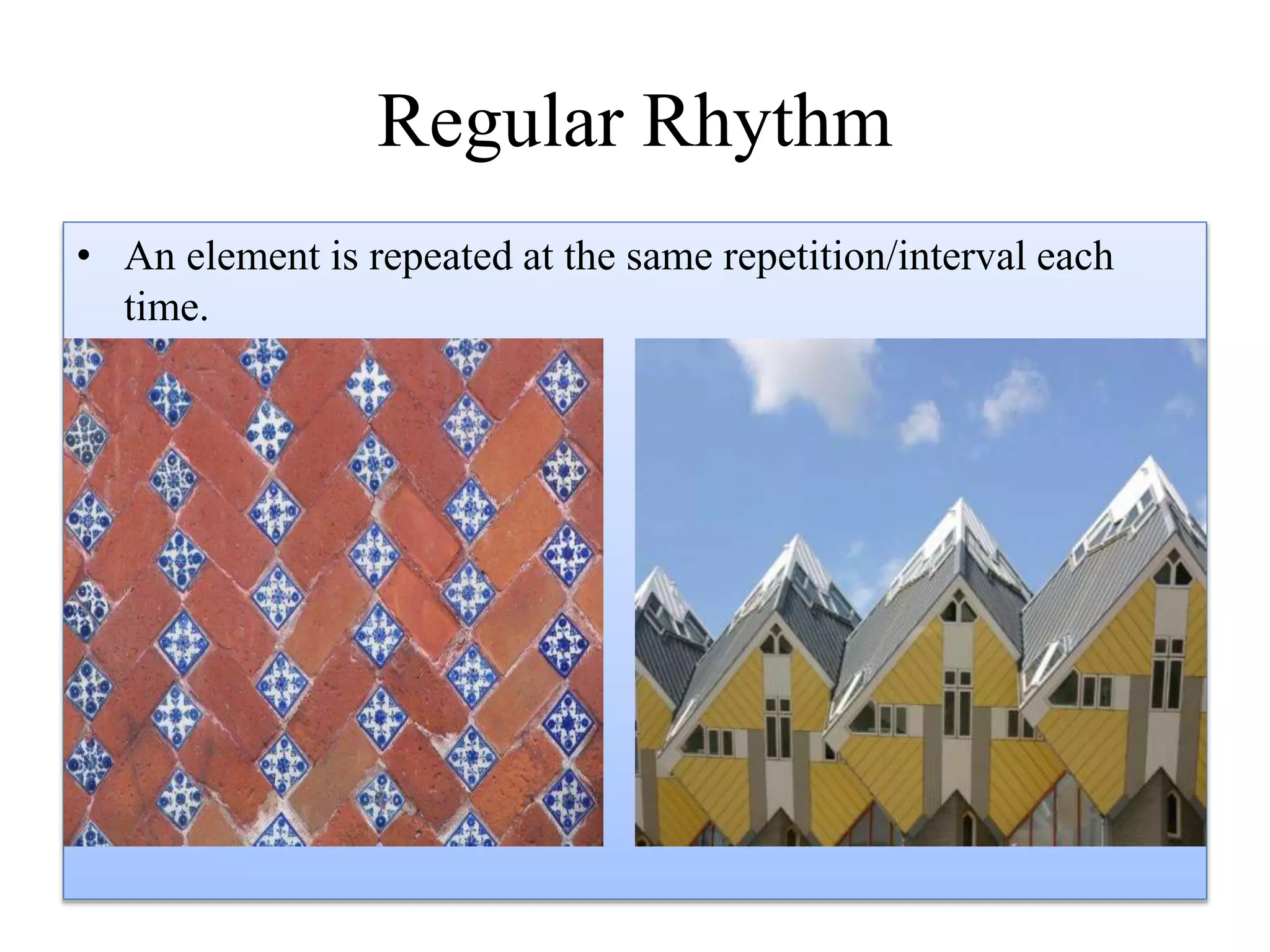 Regular Rhythm

• An element is repeated at the same repetition/interval each time.